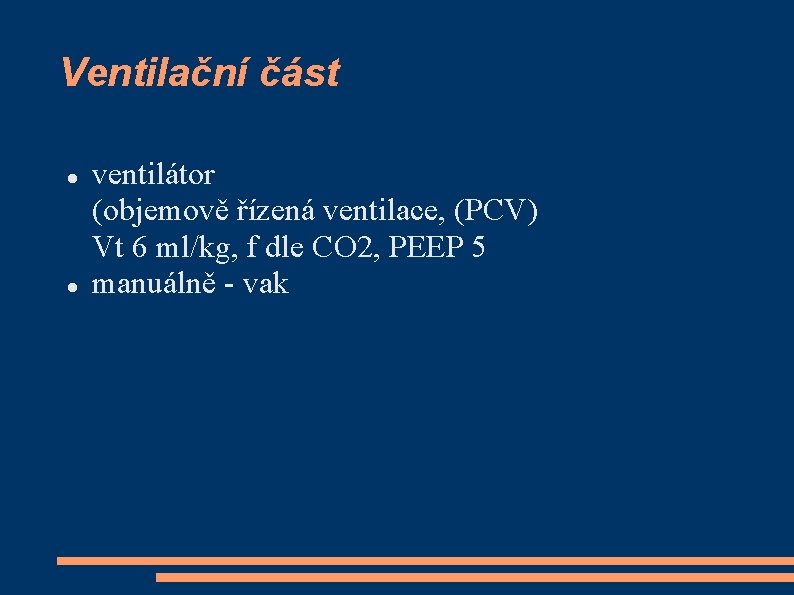 Ventilační část

- ventilátor (objemově řízená ventilace, (PCV) Vt 6 ml/kg, f dle CO2, PEEP 5
- manuálně - vak